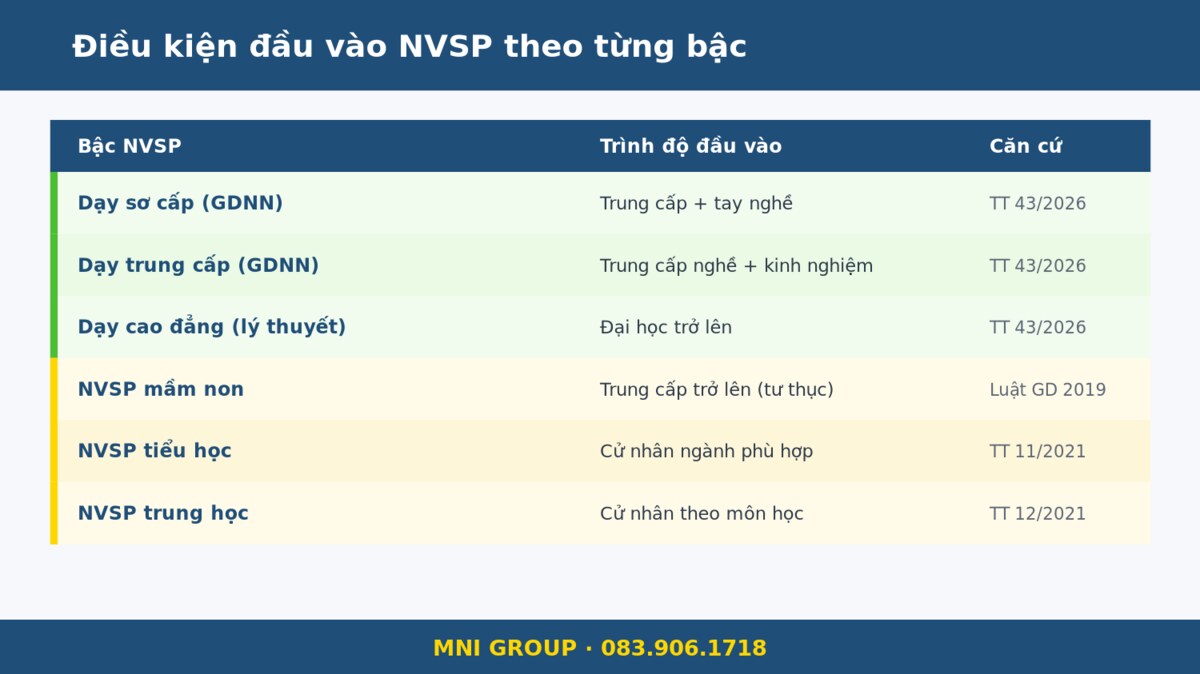 Điều kiện đầu vào NVSP theo từng bậc

| Bậc NVSP | Trình độ đầu vào | Căn cứ |
|---|---|---|
| Dạy sơ cấp (GDNN) | Trung cấp + tay nghề | TT 43/2026 |
| Dạy trung cấp (GDNN) | Trung cấp nghề + kinh nghiệm | TT 43/2026 |
| Dạy cao đẳng (lý thuyết) | Đại học trở lên | TT 43/2026 |
| NVSP mầm non | Trung cấp trở lên (tư thục) | Luật GD 2019 |
| NVSP tiểu học | Cử nhân ngành phù hợp | TT 11/2021 |
| NVSP trung học | Cử nhân theo môn học | TT 12/2021 |

MNI GROUP · 083.906.1718